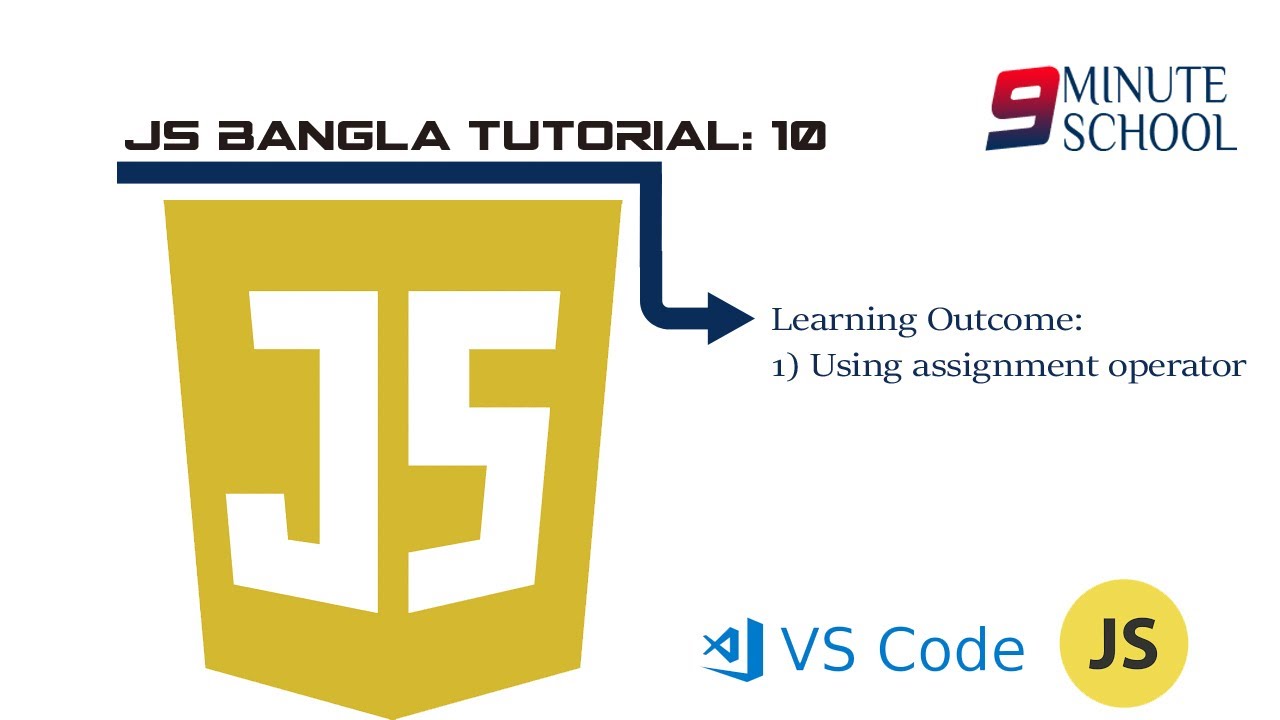 JS BANGLA TUTORIAL: 10

9 MINUTE SCHOOL

JS

Learning Outcome:
1) Using assignment operator

VS Code

JS